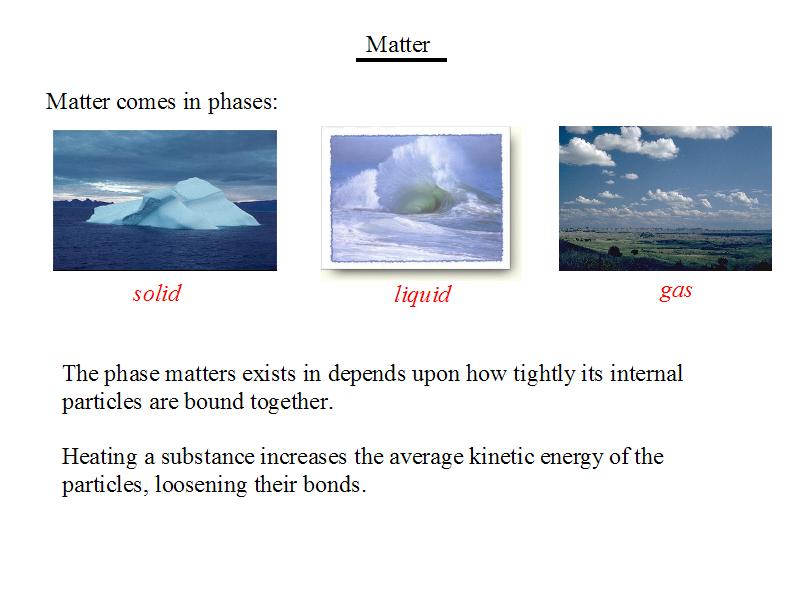 Matter

Matter comes in phases:

solid

liquid

gas

The phase matters exists in depends upon how tightly its internal particles are bound together.

Heating a substance increases the average kinetic energy of the particles, loosening their bonds.